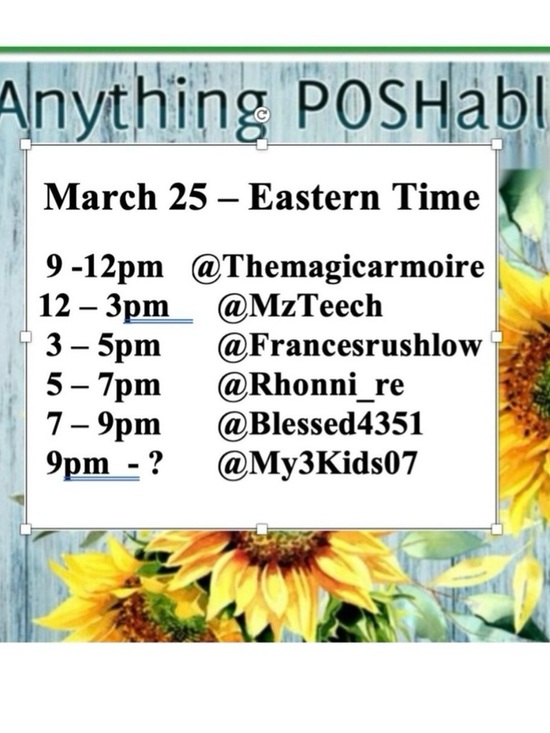 Anything POSHabl

March 25 – Eastern Time

9 -12pm @Themagicarmoire
12 – 3pm @MzTeech
3 – 5pm @Francesrushlow
5 – 7pm @Rhonni_re
7 – 9pm @Blessed4351
9pm - ? @My3Kids07